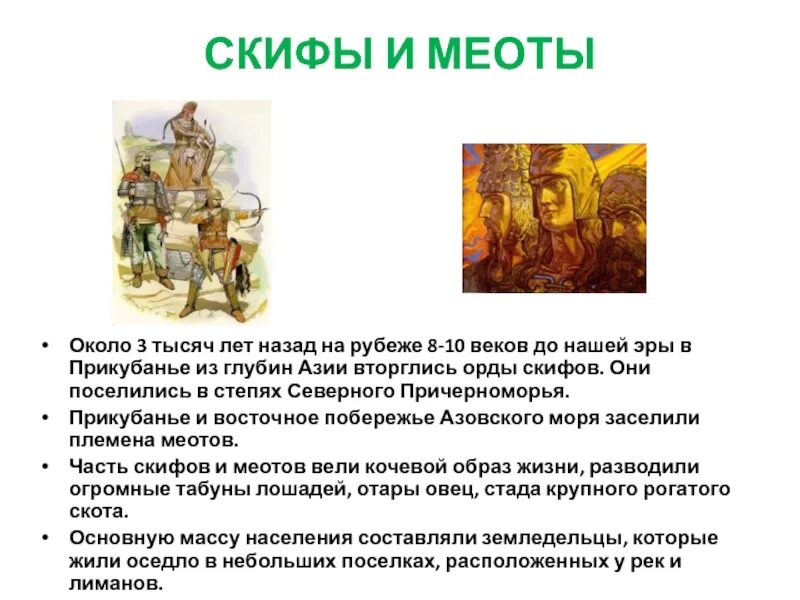 СКИФЫ И МЕОТЫ

• Около 3 тысяч лет назад на рубеже 8-10 веков до нашей эры в Прикубанье из глубин Азии вторглись орды скифов. Они поселились в степях Северного Причерноморья.

• Прикубанье и восточное побережье Азовского моря заселили племена меотов.

• Часть скифов и меотов вели кочевой образ жизни, разводили огромные табуны лошадей, отары овец, стада крупного рогатого скота.

• Основную массу населения составляли земледельцы, которые жили оседло в небольших поселках, расположенных у рек и лиманов.